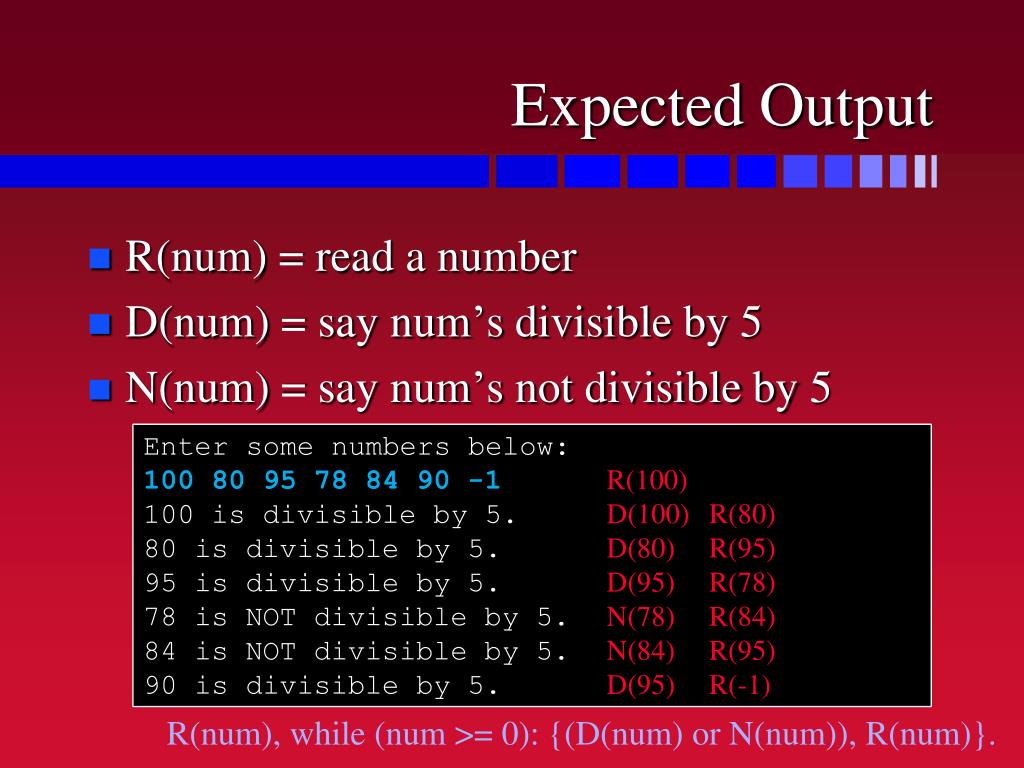 Expected Output

R(num) = read a number
D(num) = say num's divisible by 5
N(num) = say num's not divisible by 5

Enter some numbers below:
100 80 95 78 84 90 -1 R(100)
100 is divisible by 5. D(100) R(80)
80 is divisible by 5. D(80) R(95)
95 is divisible by 5. D(95) R(78)
78 is NOT divisible by 5. N(78) R(84)
84 is NOT divisible by 5. N(84) R(95)
90 is divisible by 5. D(95) R(-1)

R(num), while (num >= 0): {(D(num) or N(num)), R(num)}.